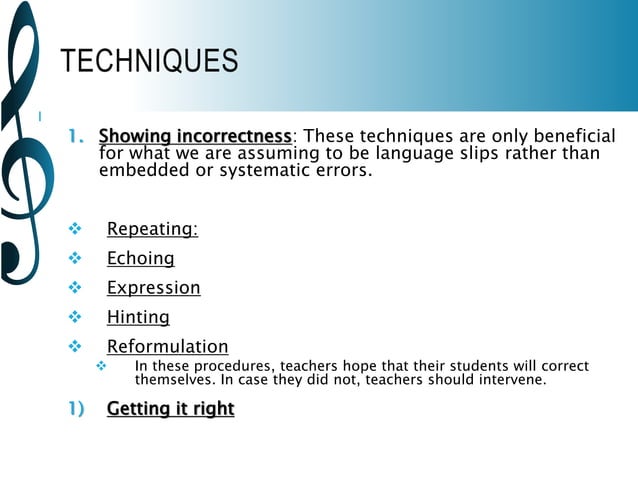 TECHNIQUES

1. Showing incorrectness: These techniques are only beneficial for what we are assuming to be language slips rather than embedded or systematic errors.

❖ Repeating:
❖ Echoing
❖ Expression
❖ Hinting
❖ Reformulation
❖ In these procedures, teachers hope that their students will correct themselves. In case they did not, teachers should intervene.

1) Getting it right